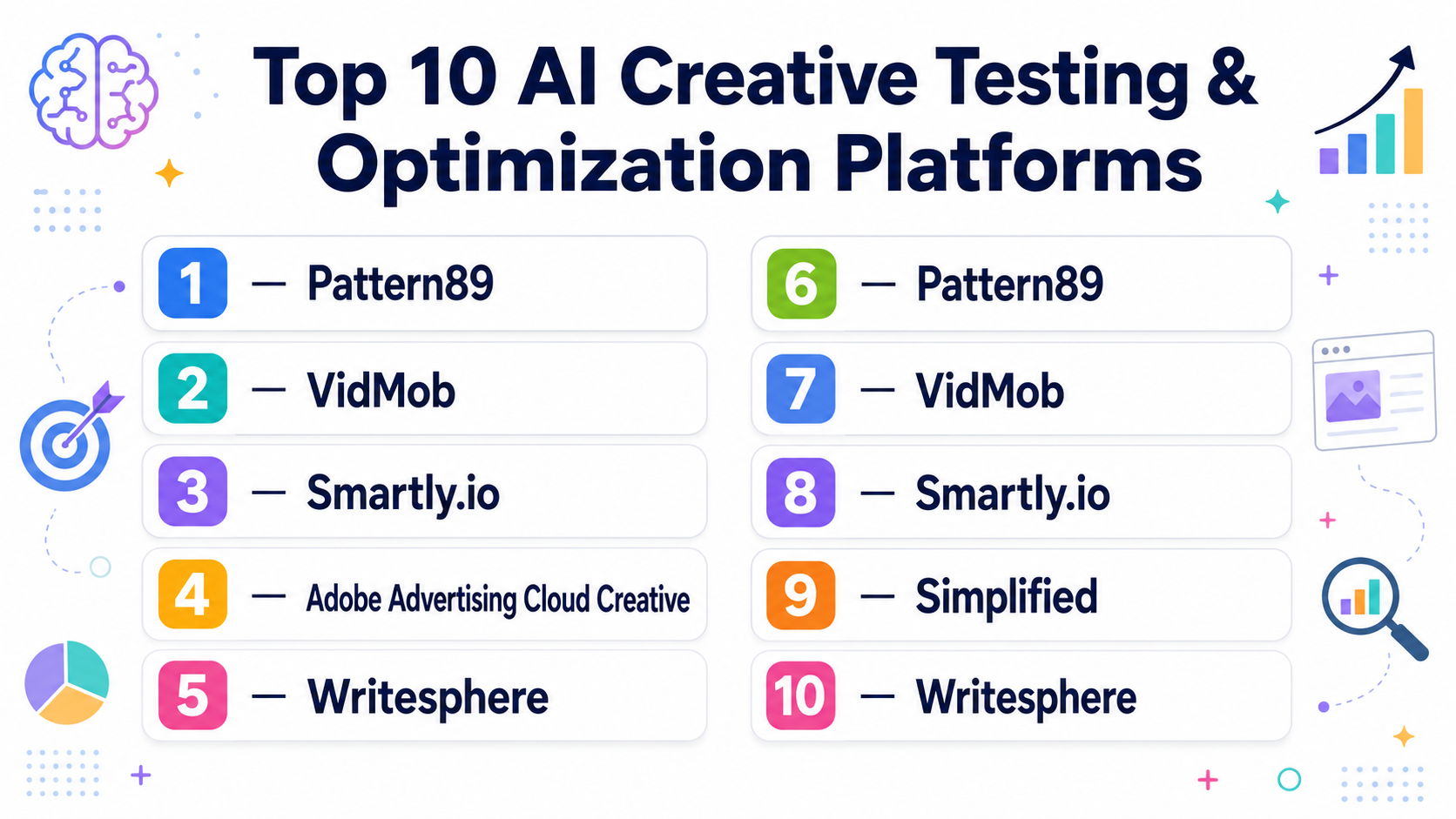 Top 10 AI Creative Testing & Optimization Platforms

1 — Pattern89

2 — VidMob

3 — Smartly.io

4 — Adobe Advertising Cloud Creative

5 — Writesphere

6 — Pattern89

7 — VidMob

8 — Smartly.io

9 — Simplified

10 — Writesphere